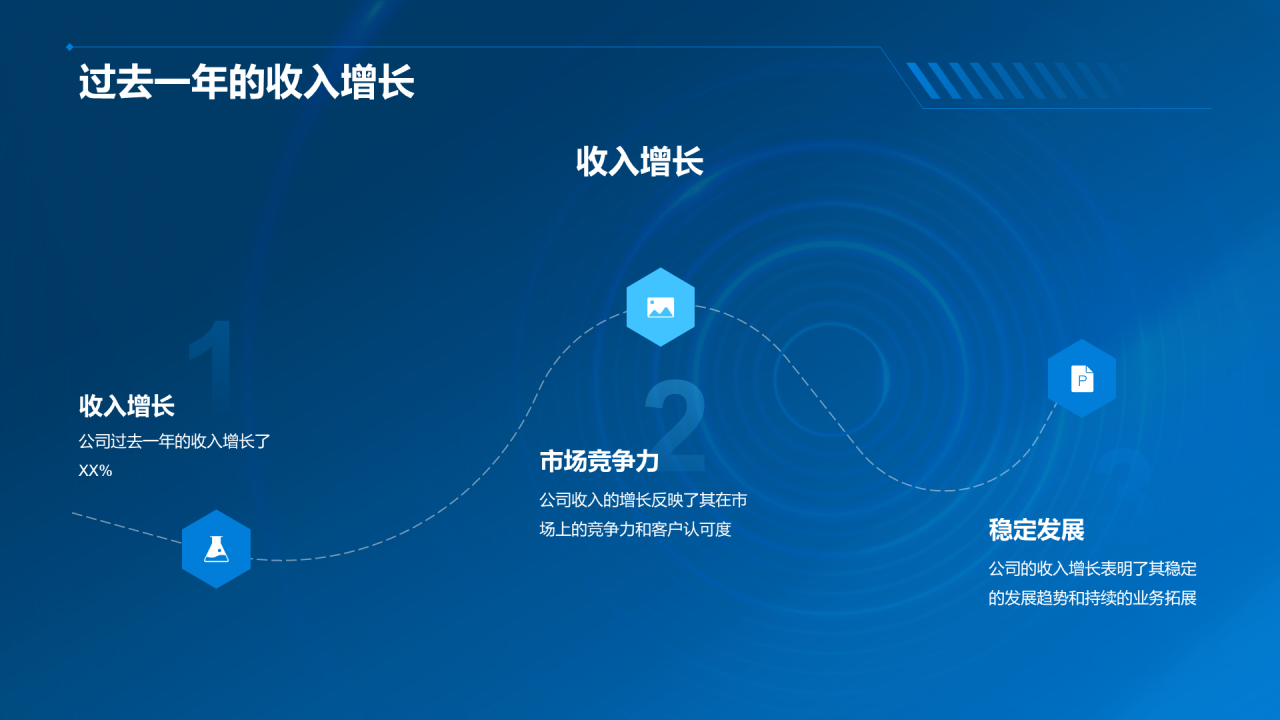 过去一年的收入增长

收入增长

1

收入增长

公司过去一年的收入增长了XX%

2

市场竞争力

公司收入的增长反映了其在市场上的竞争力和客户认可度

3

稳定发展

公司的收入增长表明了其稳定的发展趋势和持续的业务拓展